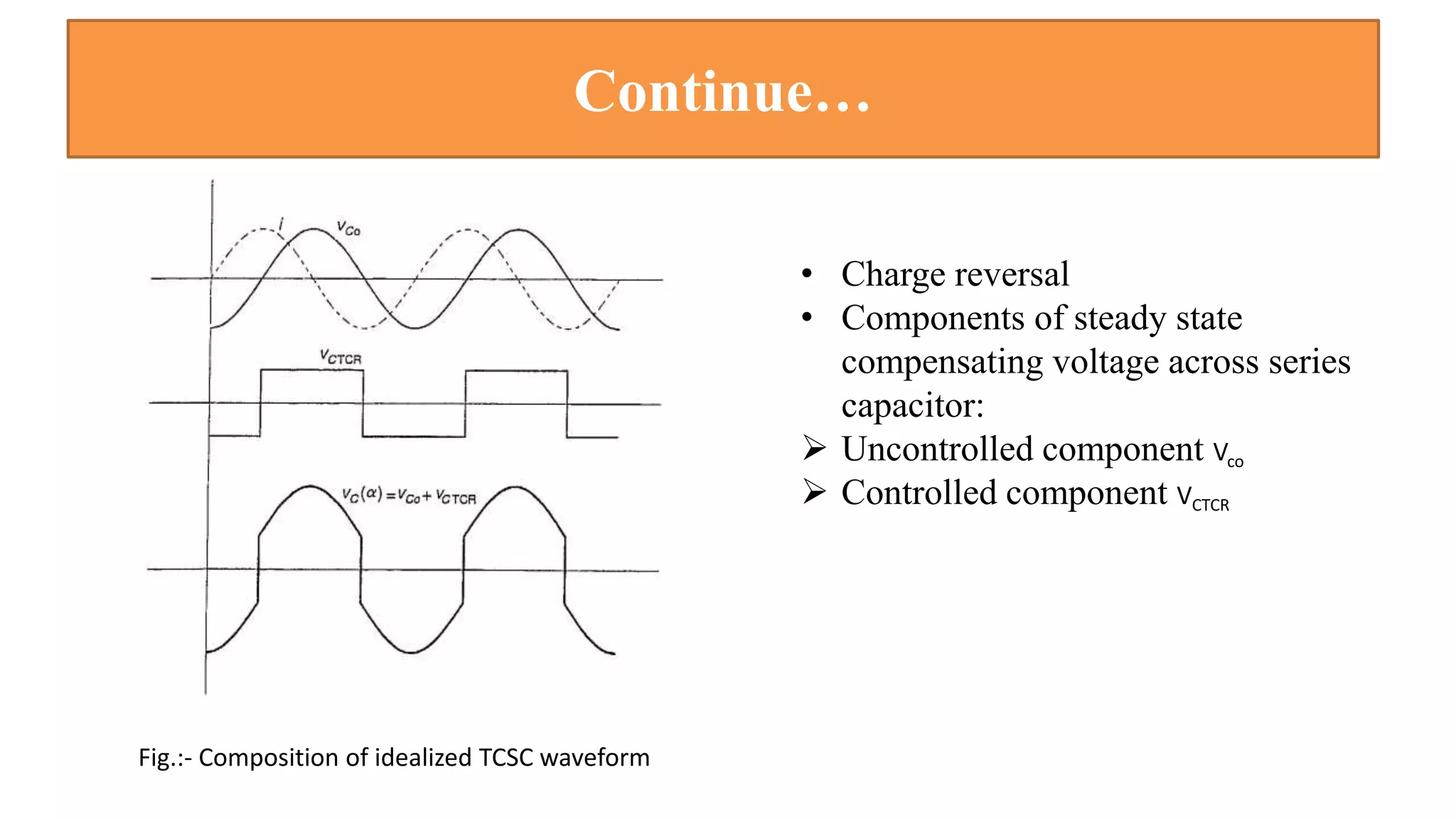 Continue…

$i$

$v_{Co}$

$v_{CTCR}$

$v_C(\alpha) = v_{Co} + v_{CTCR}$

Fig.:- Composition of idealized TCSC waveform

• Charge reversal
• Components of steady state compensating voltage across series capacitor:
➢ Uncontrolled component $v_{co}$
➢ Controlled component $v_{CTCR}$